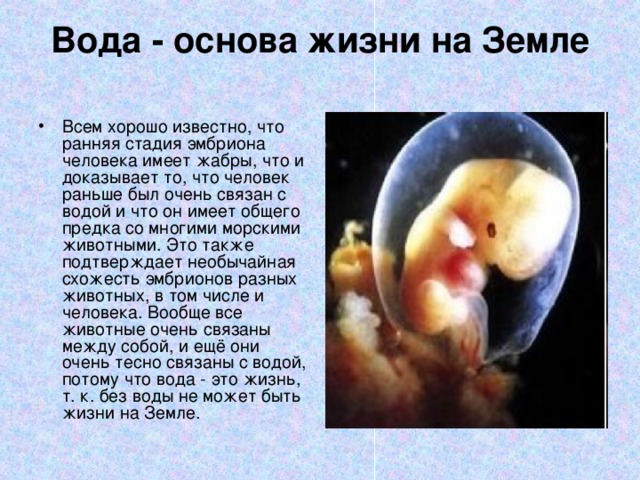 Вода - основа жизни на Земле

• Всем хорошо известно, что ранняя стадия эмбриона человека имеет жабры, что и доказывает то, что человек раньше был очень связан с водой и что он имеет общего предка со многими морскими животными. Это также подтверждает необычайная схожесть эмбрионов разных животных, в том числе и человека. Вообще все животные очень связаны между собой, и ещё они очень тесно связаны с водой, потому что вода - это жизнь, т. к. без воды не может быть жизни на Земле.